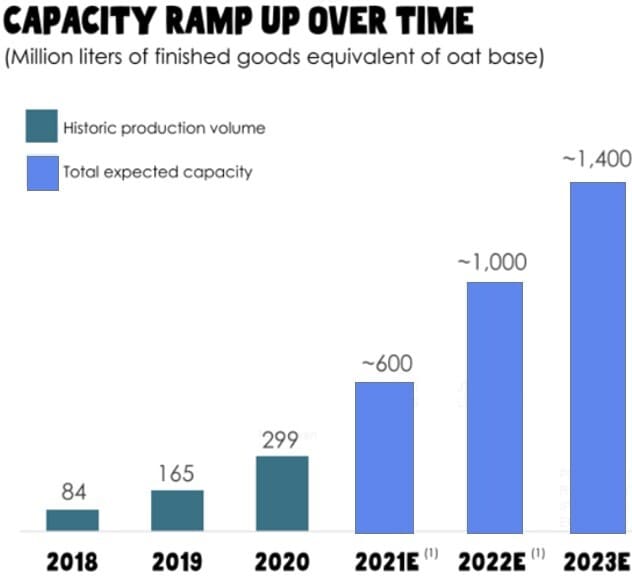 CAPACITY RAMP UP OVER TIME
(Million liters of finished goods equivalent of oat base)

Historic production volume
Total expected capacity

84
165
299
~600
~1,000
~1,400

2018
2019
2020
2021E $^{(1)}$
2022E $^{(1)}$
2023E